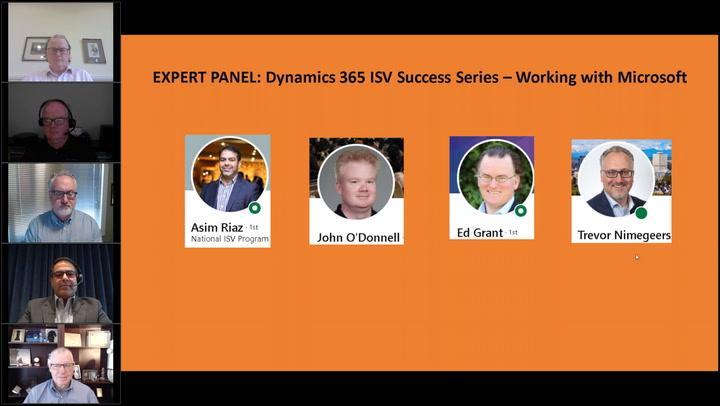 EXPERT PANEL: Dynamics 365 ISV Success Series – Working with Microsoft

Asim Riaz · 1st
National ISV Program

John O'Donnell

Ed Grant · 1st

Trevor Nimegeers